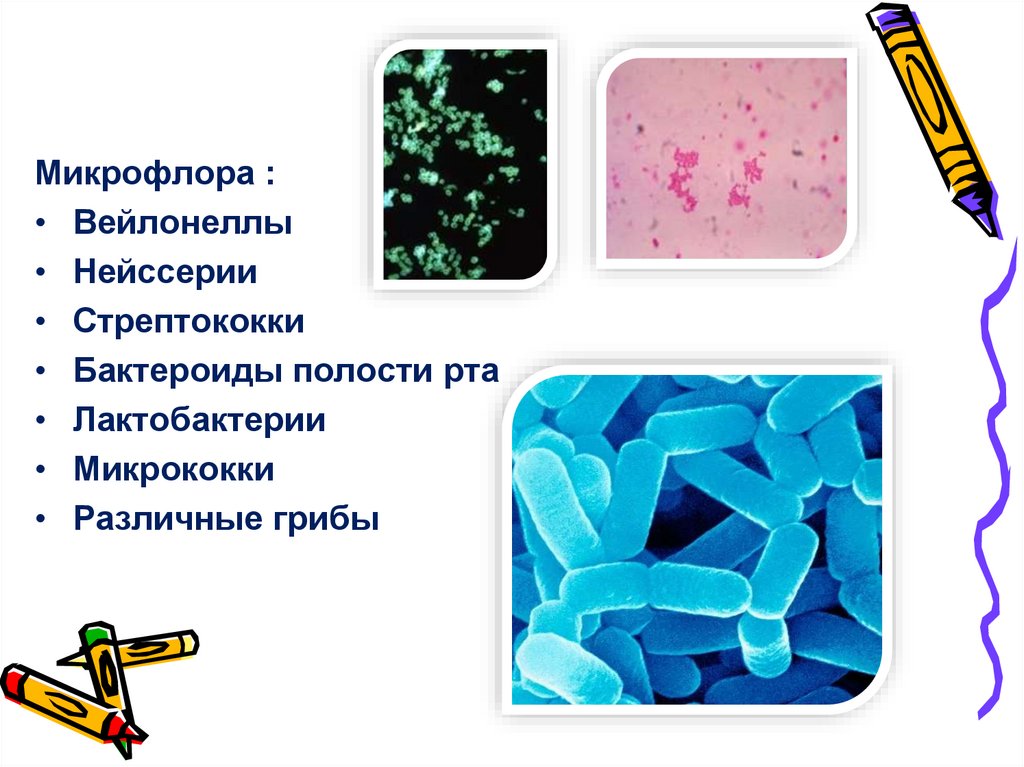 Микрофлора :
• Вейлонеллы
• Нейссерии
• Стрептококки
• Бактероиды полости рта
• Лактобактерии
• Микрококки
• Различные грибы